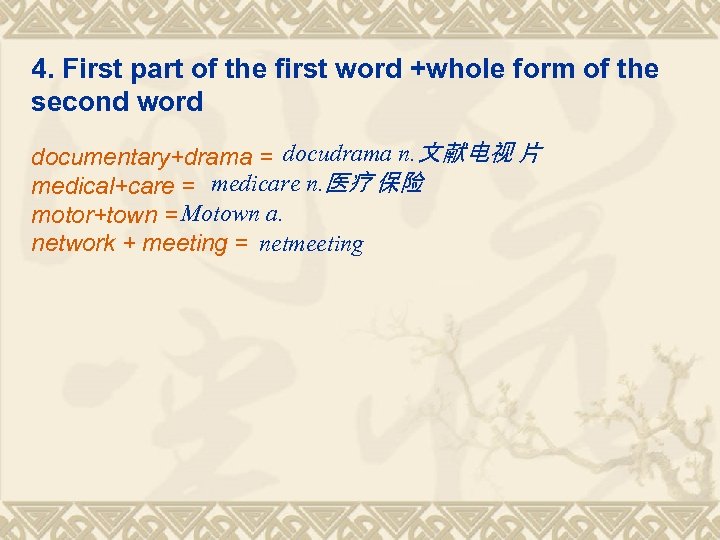 4. First part of the first word +whole form of the second word

documentary+drama = docudrama n.文献电视片
medical+care = medicare n.医疗保险
motor+town =Motown a.
network + meeting = netmeeting